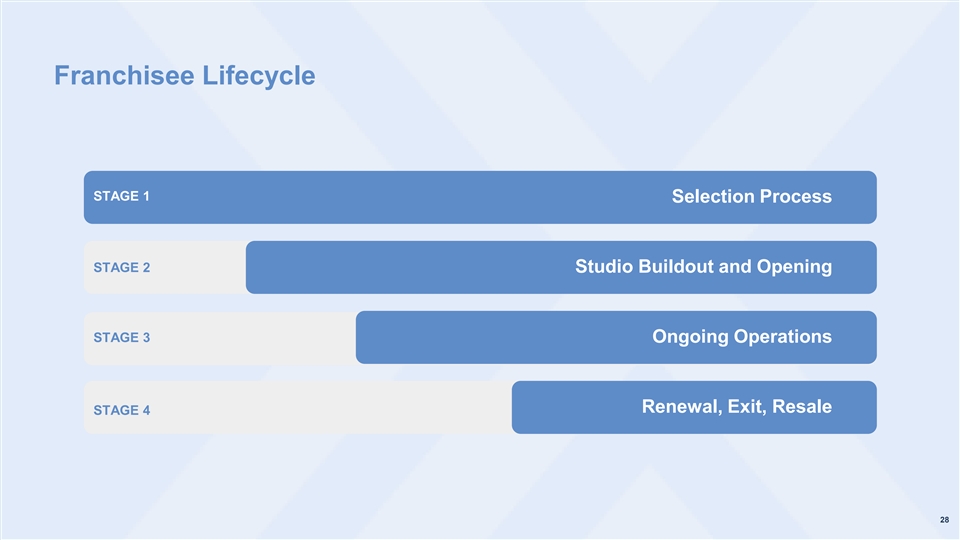 Franchisee Lifecycle

STAGE 1 Selection Process

STAGE 2 Studio Buildout and Opening

STAGE 3 Ongoing Operations

STAGE 4 Renewal, Exit, Resale

28